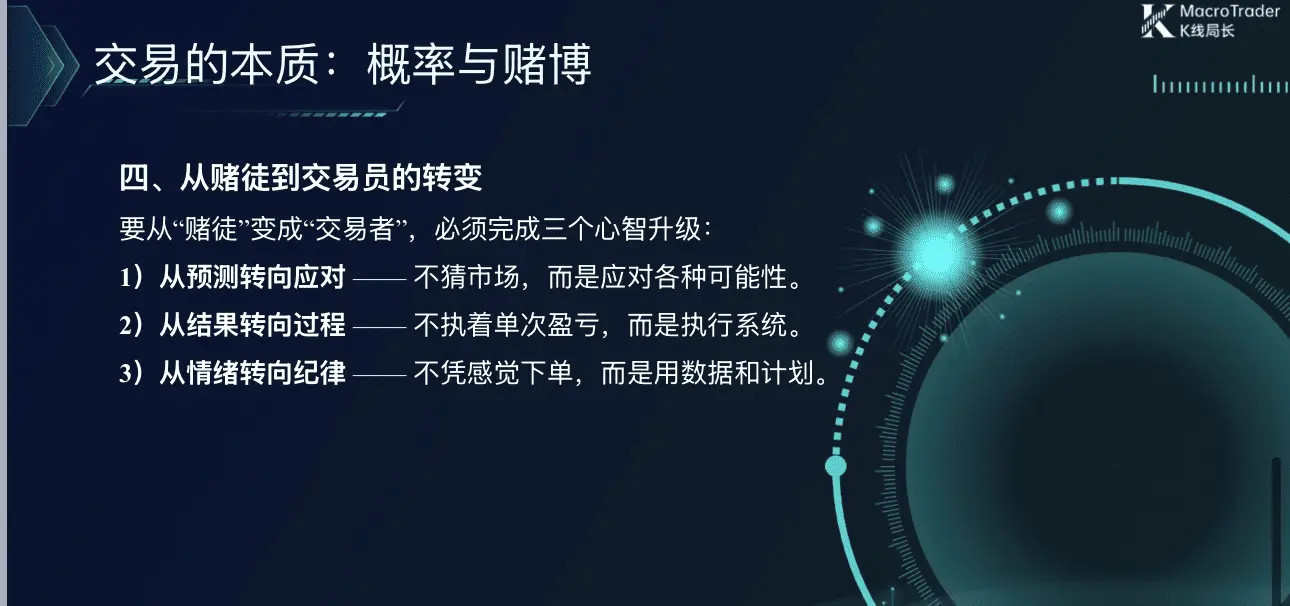 MacroTrader
K线局长

交易的本质：概率与赌博

四、从赌徒到交易员的转变

要从“赌徒”变成“交易者”，必须完成三个心智升级：

1）从预测转向应对 —— 不猜市场，而是应对各种可能性。

2）从结果转向过程 —— 不执着单次盈亏，而是执行系统。

3）从情绪转向纪律 —— 不凭感觉下单，而是用数据和计划。